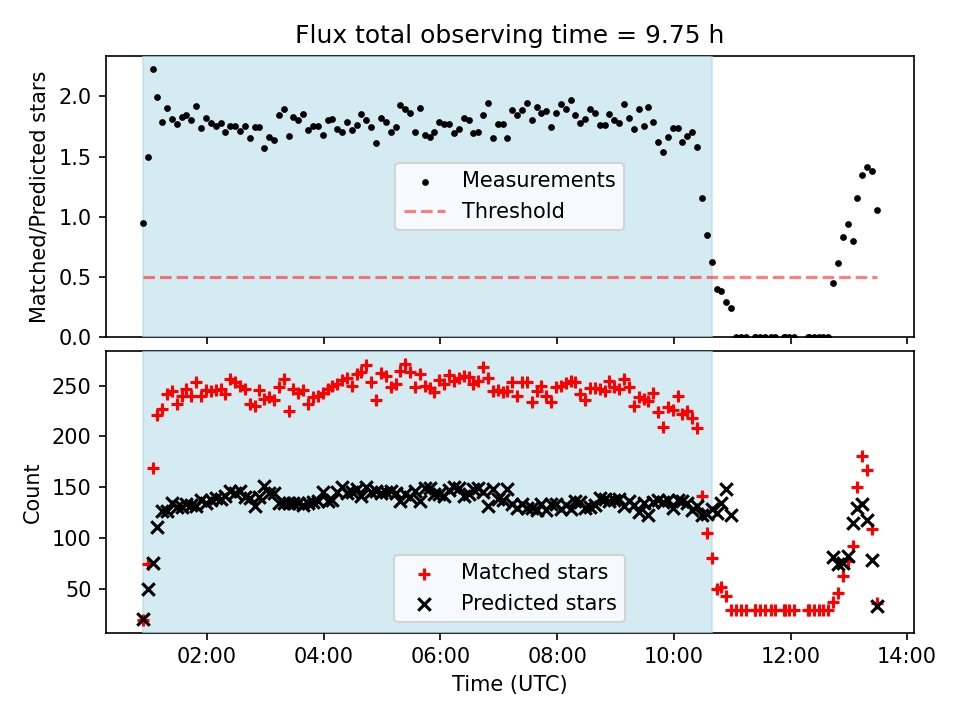 Flux total observing time = 9.75 h

Matched/Predicted stars

2.0
1.5
1.0
0.5
0.0

Measurements
Threshold

Count

250
200
150
100
50

Matched stars
Predicted stars

02:00 04:00 06:00 08:00 10:00 12:00 14:00

Time (UTC)